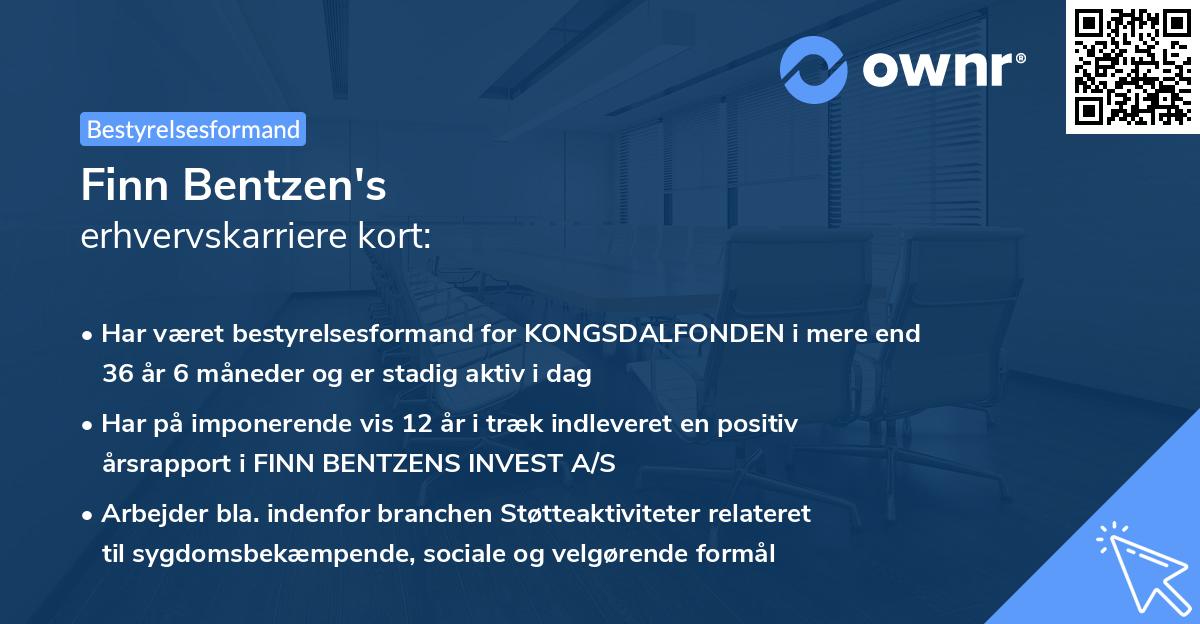 ownr®

Bestyrelsesformand

Finn Bentzen's
erhvervskarriere kort:

• Har været bestyrelsesformand for KONGSDALFONDEN i mere end 36 år 6 måneder og er stadig aktiv i dag
• Har på imponerende vis 12 år i træk indleveret en positiv årsrapport i FINN BENTZENS INVEST A/S
• Arbejder bla. indenfor branchen Støtteaktiviteter relateret til sygdomsbekæmpende, sociale og velgørende formål